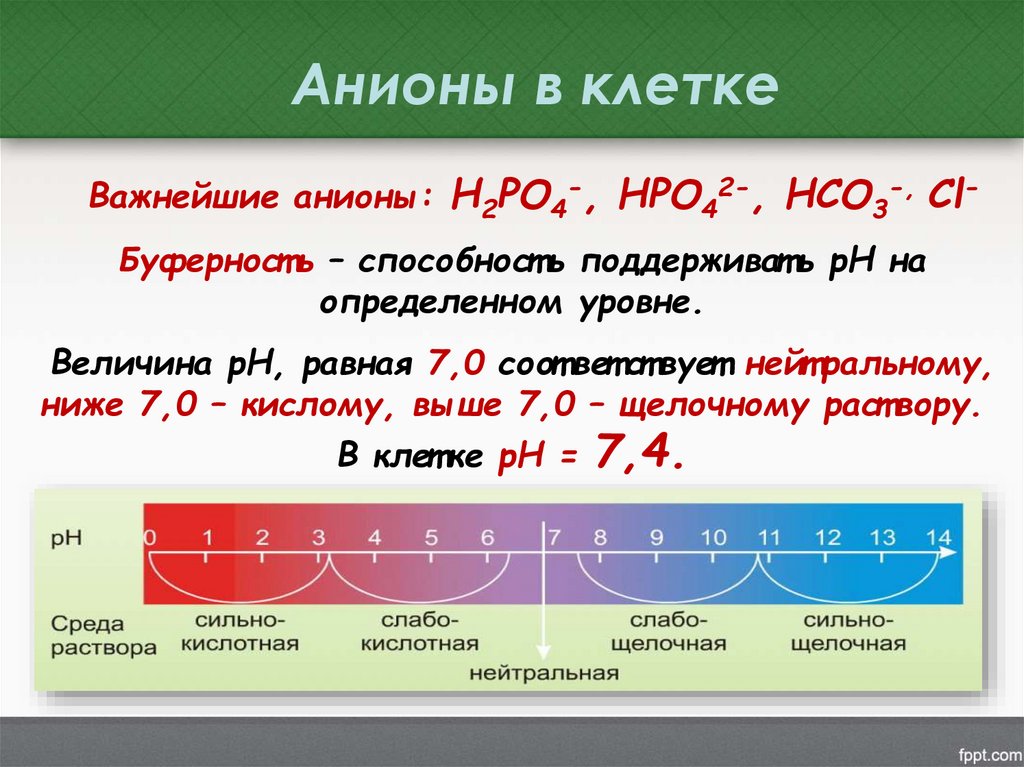 Анионы в клетке

Важнейшие анионы: $H_2PO_4^-$, $HPO_4^{2-}$, $HCO_3^-$, $Cl^-$

Буферность – способность поддерживать pH на определенном уровне.

Величина pH, равная 7,0 соответствует нейтральному, ниже 7,0 – кислому, выше 7,0 – щелочному раствору.

В клетке pH = 7,4.

pH 0 1 2 3 4 5 6 7 8 9 10 11 12 13 14

Среда раствора

сильно-кислотная

слабо-кислотная

нейтральная

слабо-щелочная

сильно-щелочная

fppt.com